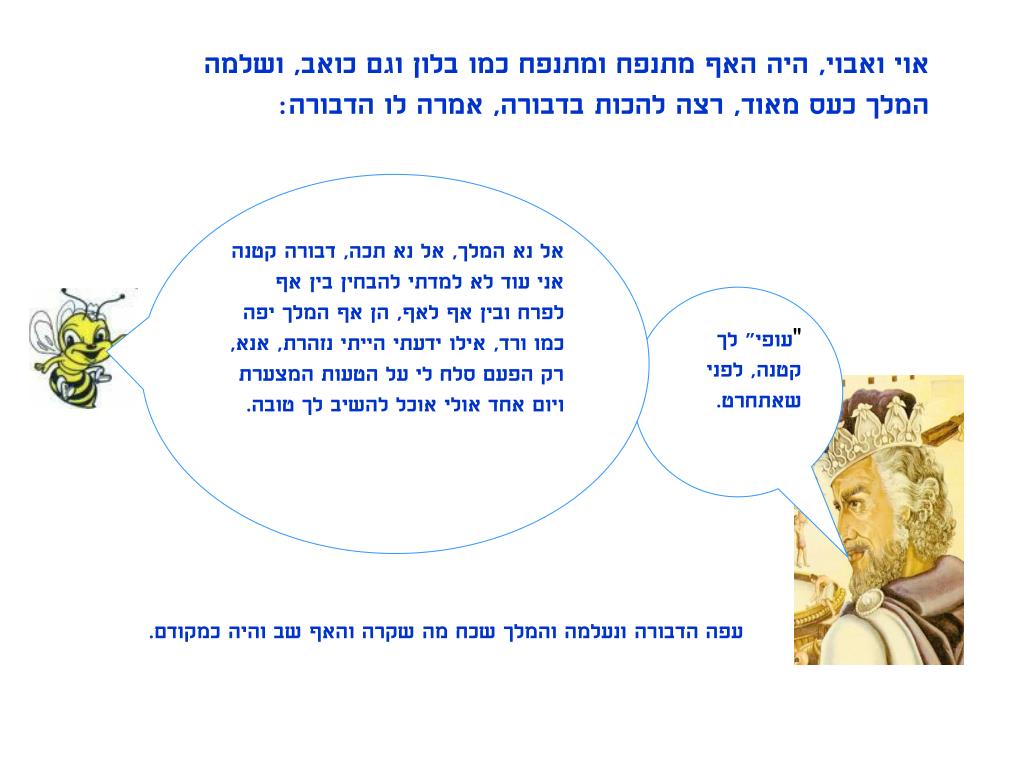 אוי ואבוי, היה האף מתנפח ומתנפח כמו בלון וגם כואב, ושלמה המלך כעס מאוד, רצה להכות בדבורה, אמרה לו הדבורה:

אל נא המלך, אל נא תכה, דבורה קטנה אני עוד לא למדתי להבחין בין אף לפרח ובין אף לאף, הן אף המלך יפה כמו ורד, אילו ידעתי הייתי נזהרת, אנא, רק הפעם סלח לי על הטעות המצערת ויום אחד אולי אוכל להשיב לך טובה.

"עופי" לך קטנה, לפני שאתחרט.

עפה הדבורה ונעלמה והמלך שכח מה שקרה והאף שב והיה כמקודם.